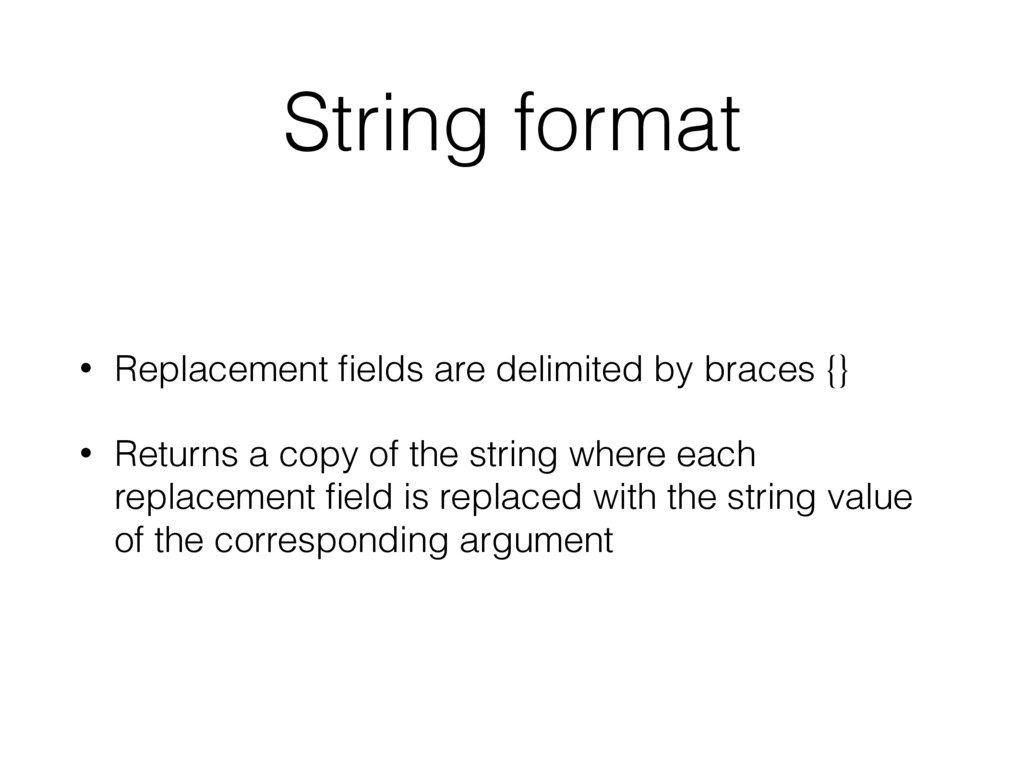 String format

• Replacement fields are delimited by braces {}

• Returns a copy of the string where each replacement field is replaced with the string value of the corresponding argument